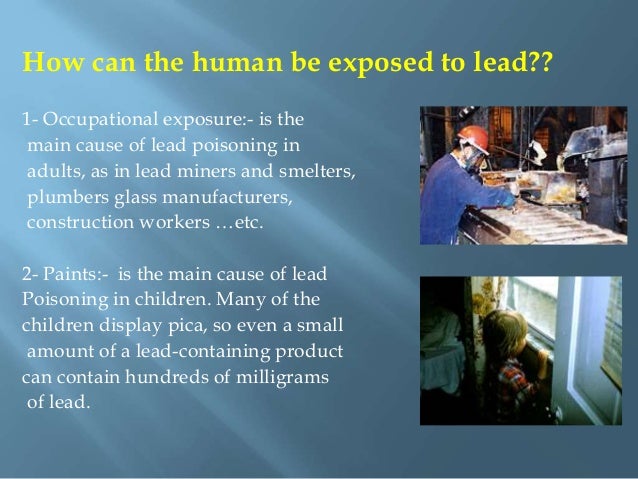 How can the human be exposed to lead??

1- Occupational exposure:- is the main cause of lead poisoning in adults, as in lead miners and smelters, plumbers glass manufacturers, construction workers …etc.

2- Paints:- is the main cause of lead Poisoning in children. Many of the children display pica, so even a small amount of a lead-containing product can contain hundreds of milligrams of lead.